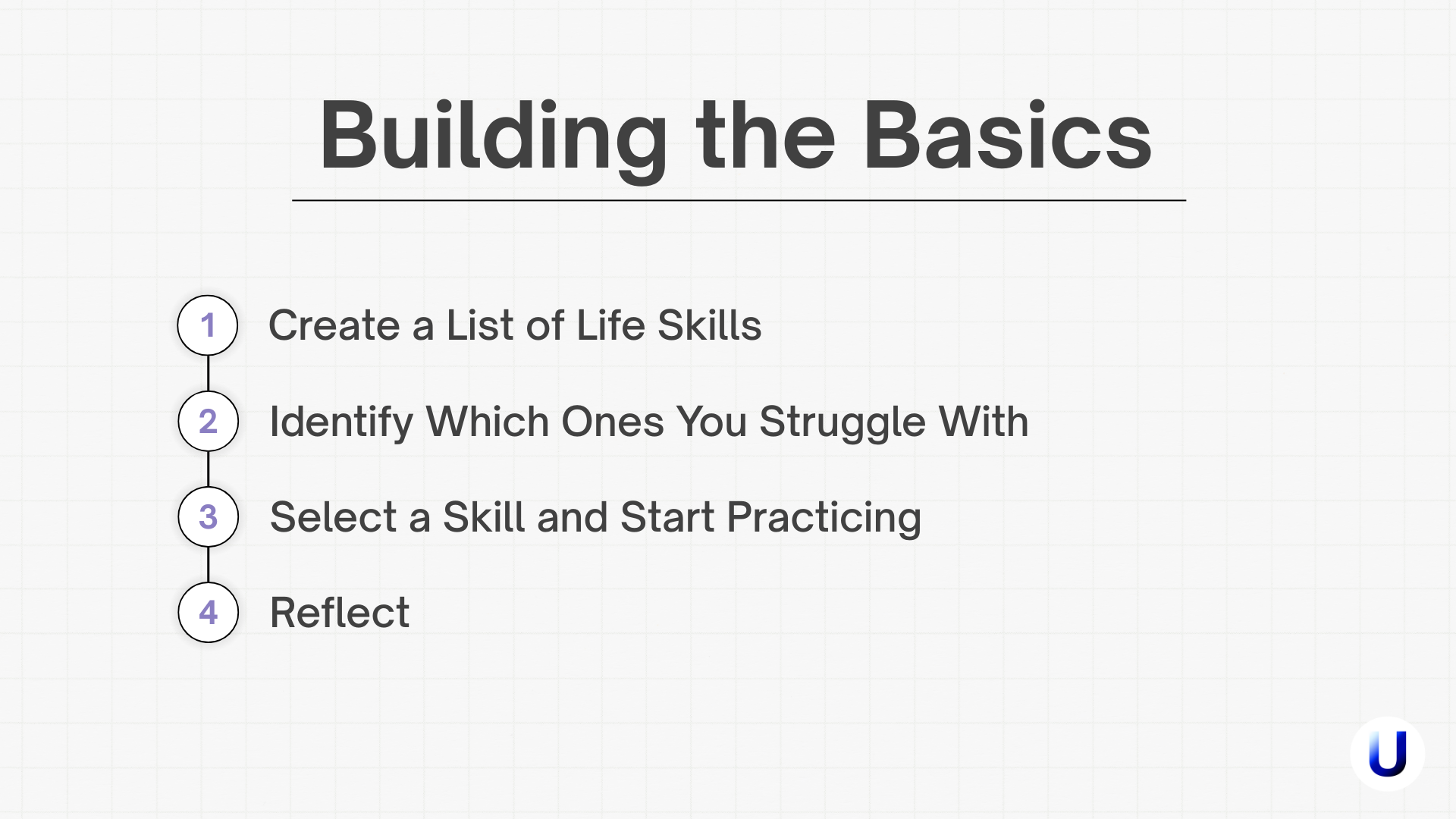 Building the Basics

1 Create a List of Life Skills

2 Identify Which Ones You Struggle With

3 Select a Skill and Start Practicing

4 Reflect

U